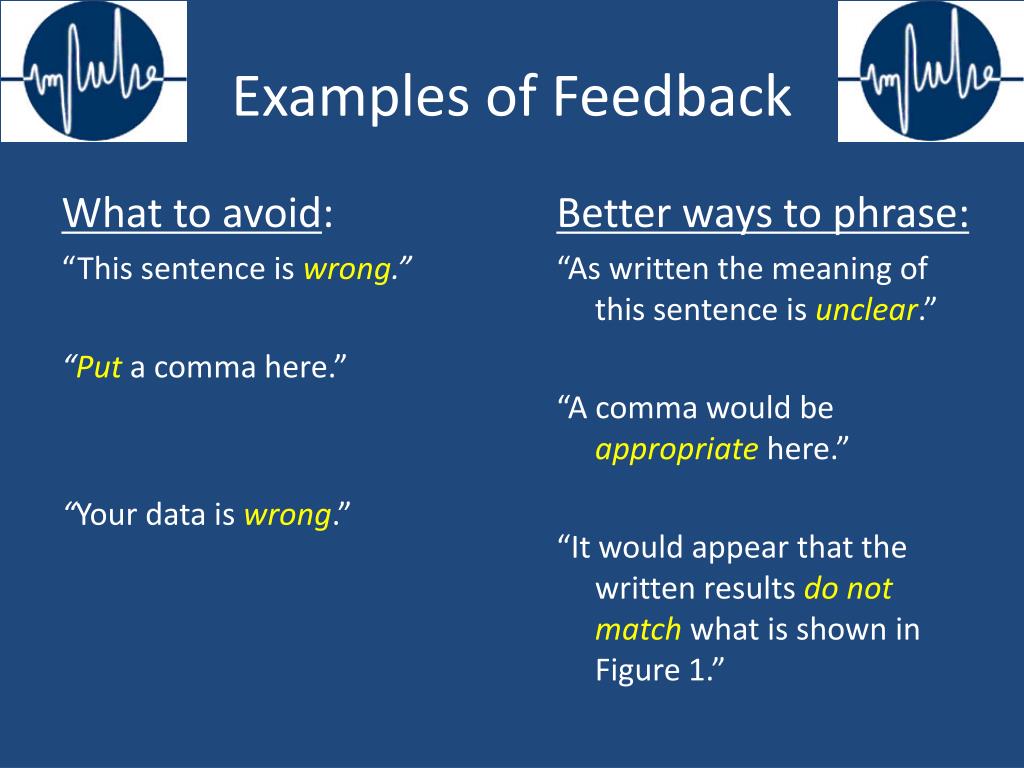 Examples of Feedback

What to avoid:

“This sentence is wrong.”

“Put a comma here.”

“Your data is wrong.”

Better ways to phrase:

“As written the meaning of this sentence is unclear.”

“A comma would be appropriate here.”

“It would appear that the written results do not match what is shown in Figure 1.”